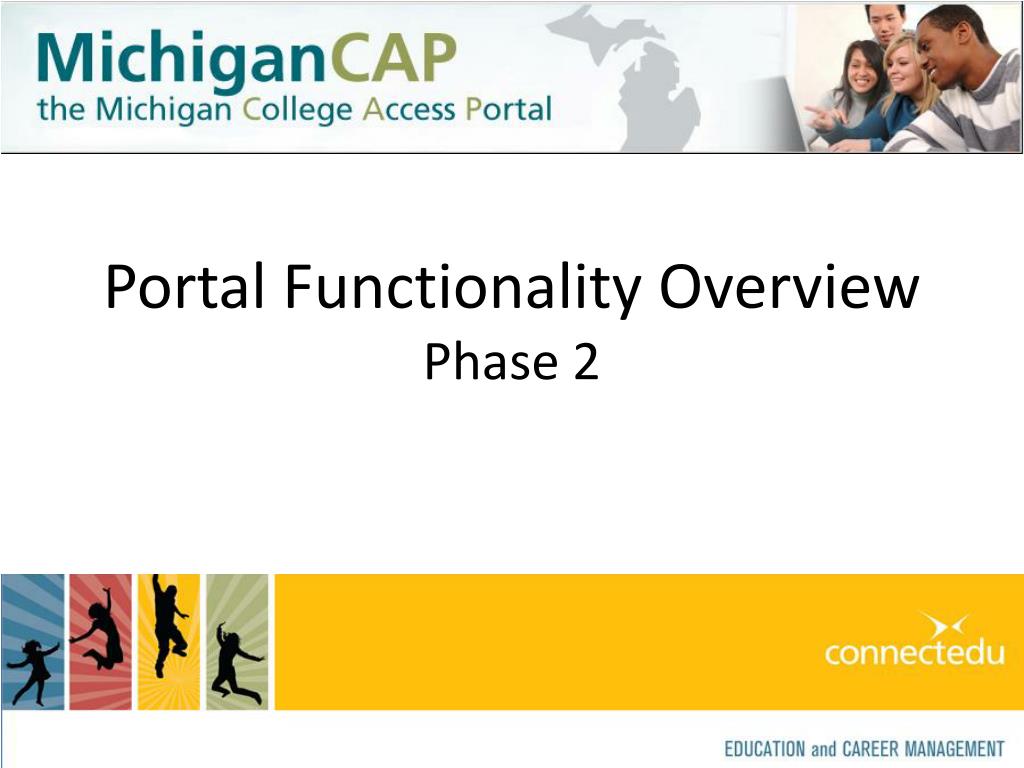 MichiganCAP
the Michigan College Access Portal

Portal Functionality Overview
Phase 2

connectedu

EDUCATION and CAREER MANAGEMENT